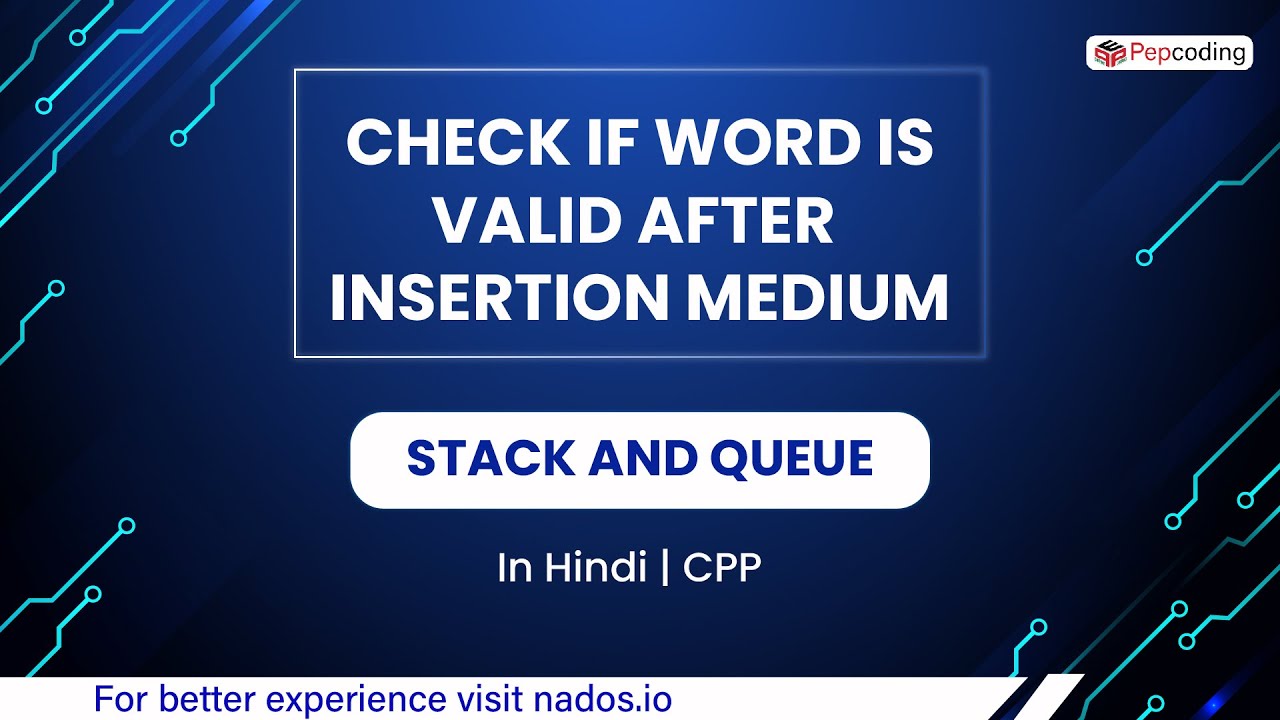 Pepcoding

CHECK IF WORD IS VALID AFTER INSERTION MEDIUM

STACK AND QUEUE

In Hindi | CPP

For better experience visit nados.io